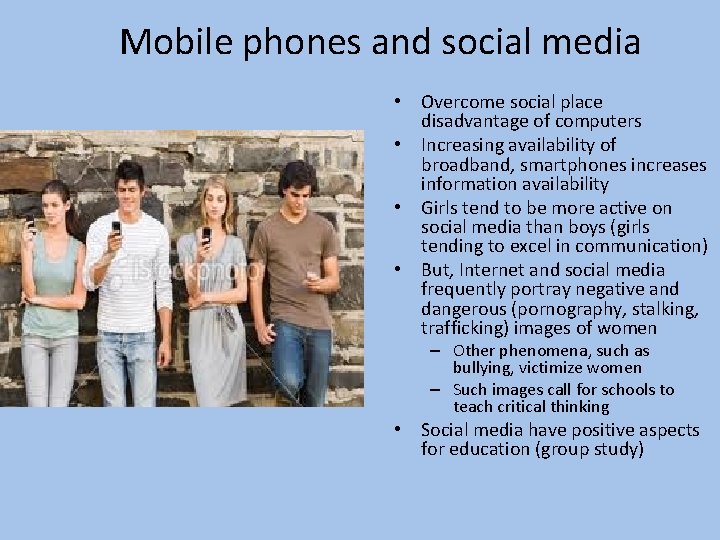 Mobile phones and social media

iStockphoto

• Overcome social place disadvantage of computers
• Increasing availability of broadband, smartphones increases information availability
• Girls tend to be more active on social media than boys (girls tending to excel in communication)
• But, Internet and social media frequently portray negative and dangerous (pornography, stalking, trafficking) images of women
  – Other phenomena, such as bullying, victimize women
  – Such images call for schools to teach critical thinking
• Social media have positive aspects for education (group study)